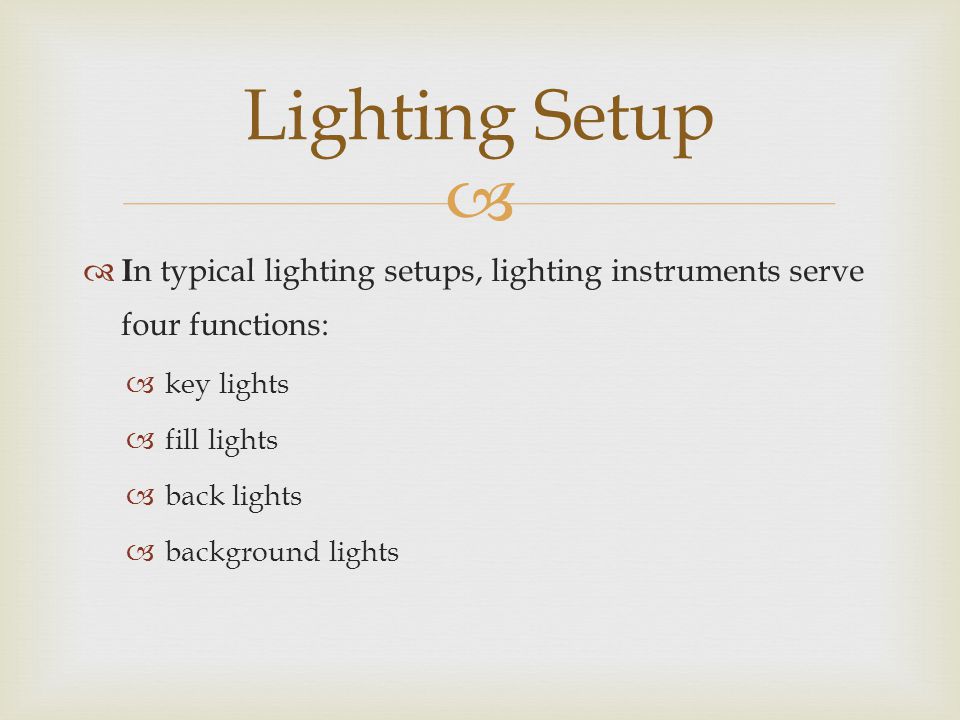 Lighting Setup

In typical lighting setups, lighting instruments serve four functions:

key lights

fill lights

back lights

background lights